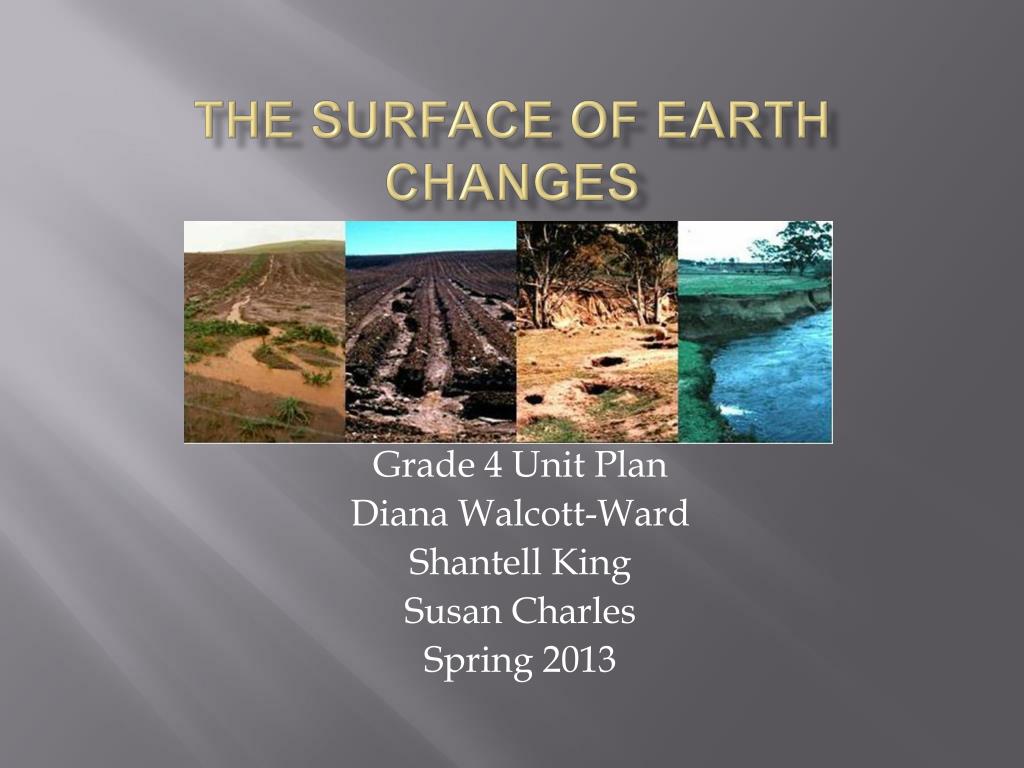 THE SURFACE OF EARTH CHANGES

Grade 4 Unit Plan
Diana Walcott-Ward
Shantell King
Susan Charles
Spring 2013